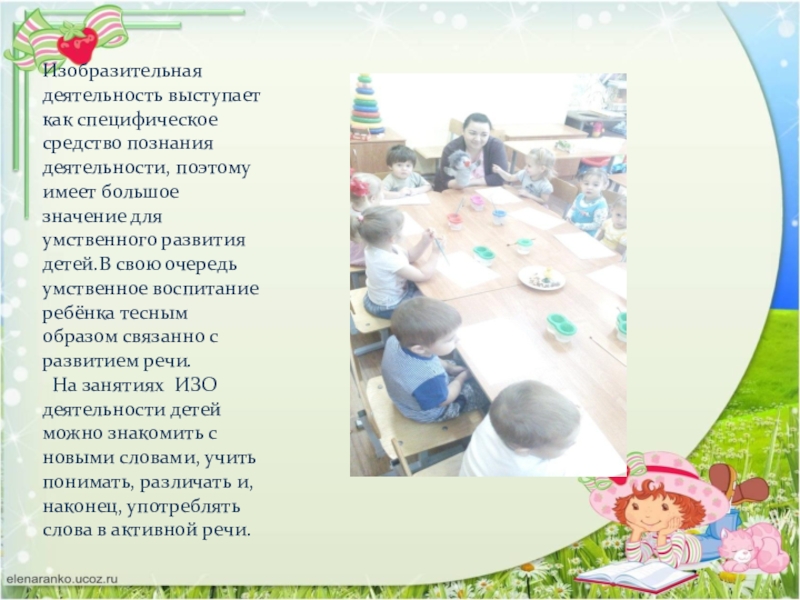 Изобразительная деятельность выступает как специфическое средство познания деятельности, поэтому имеет большое значение для умственного развития детей.В свою очередь умственное воспитание ребёнка тесным образом связанно с развитием речи.

На занятиях ИЗО деятельности детей можно знакомить с новыми словами, учить понимать, различать и, наконец, употреблять слова в активной речи.

elenaranko.ucoz.ru